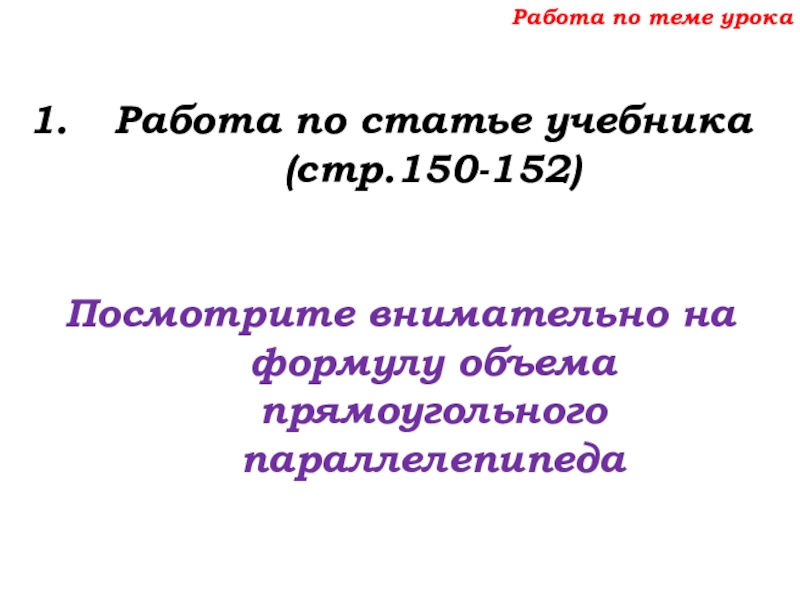 Работа по теме урока

1. Работа по статье учебника (стр.150-152)

Посмотрите внимательно на формулу объема прямоугольного параллелепипеда